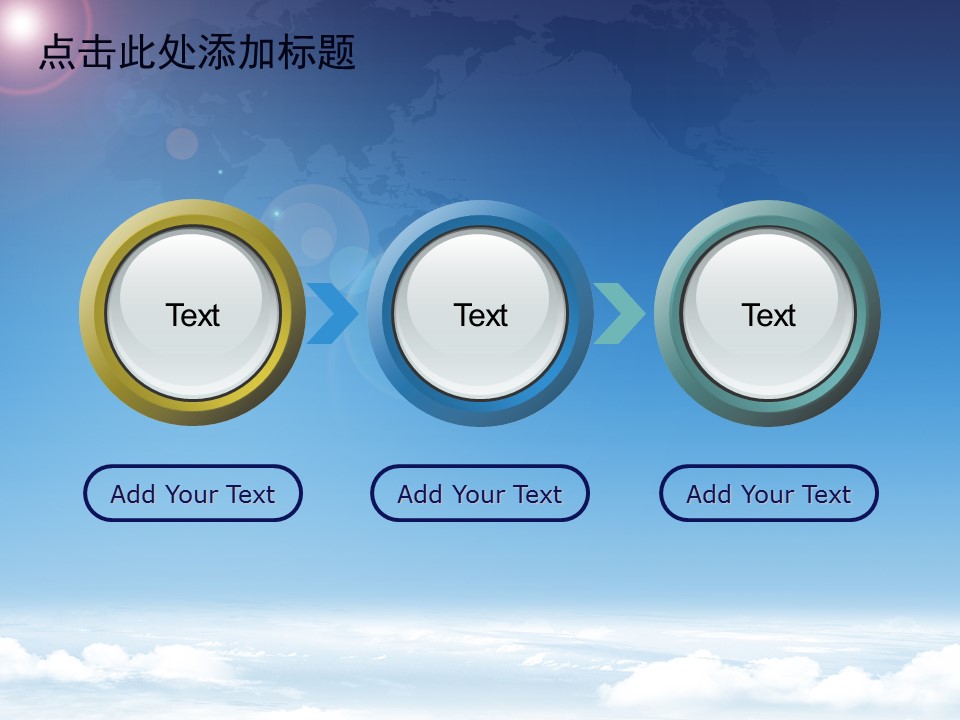 点击此处添加标题

Text

Text

Text

Add Your Text

Add Your Text

Add Your Text